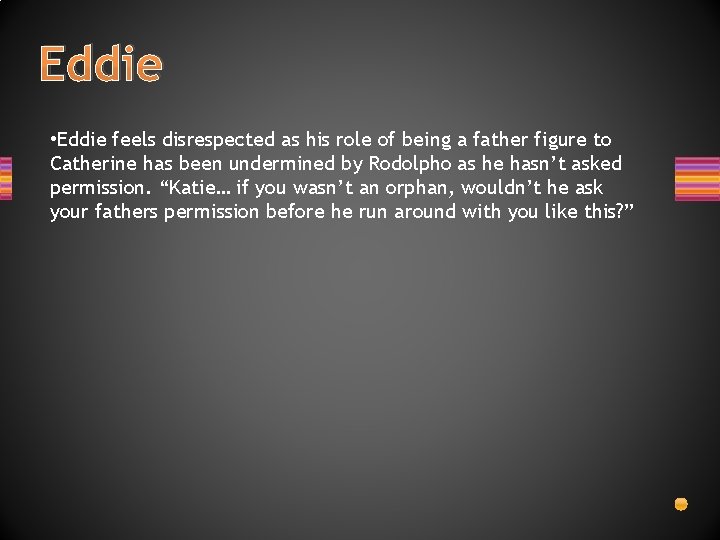 Eddie

•Eddie feels disrespected as his role of being a father figure to Catherine has been undermined by Rodolpho as he hasn't asked permission. "Katie… if you wasn't an orphan, wouldn't he ask your fathers permission before he run around with you like this?"